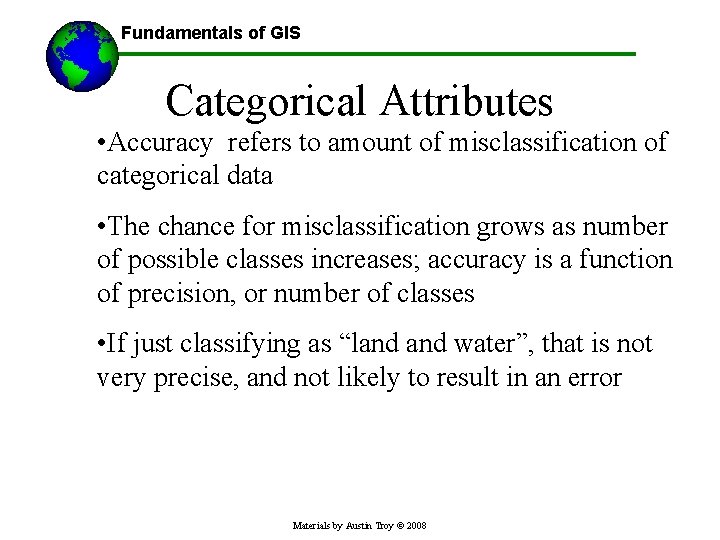 Fundamentals of GIS

Categorical Attributes

•Accuracy refers to amount of misclassification of categorical data

•The chance for misclassification grows as number of possible classes increases; accuracy is a function of precision, or number of classes

•If just classifying as “land and water”, that is not very precise, and not likely to result in an error

Materials by Austin Troy © 2008